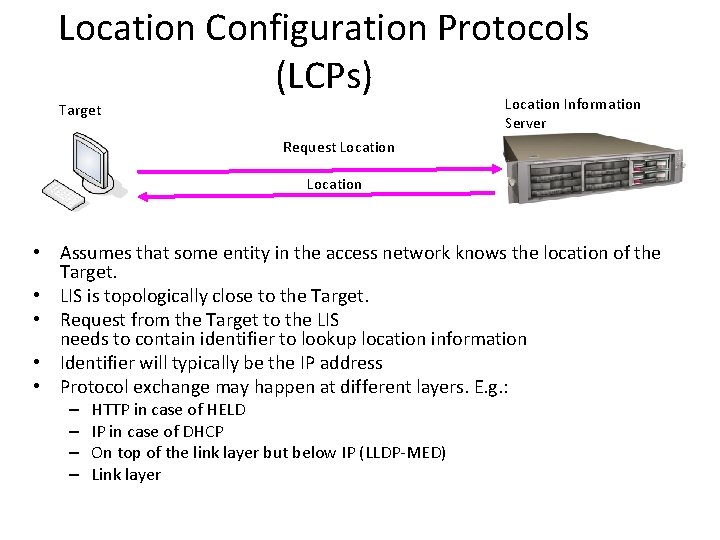 Location Configuration Protocols (LCPs)

Target

Location Information Server

Request Location

Location

• Assumes that some entity in the access network knows the location of the Target.
• LIS is topologically close to the Target.
• Request from the Target to the LIS needs to contain identifier to lookup location information
• Identifier will typically be the IP address
• Protocol exchange may happen at different layers. E.g.:
– HTTP in case of HELD
– IP in case of DHCP
– On top of the link layer but below IP (LLDP-MED)
– Link layer